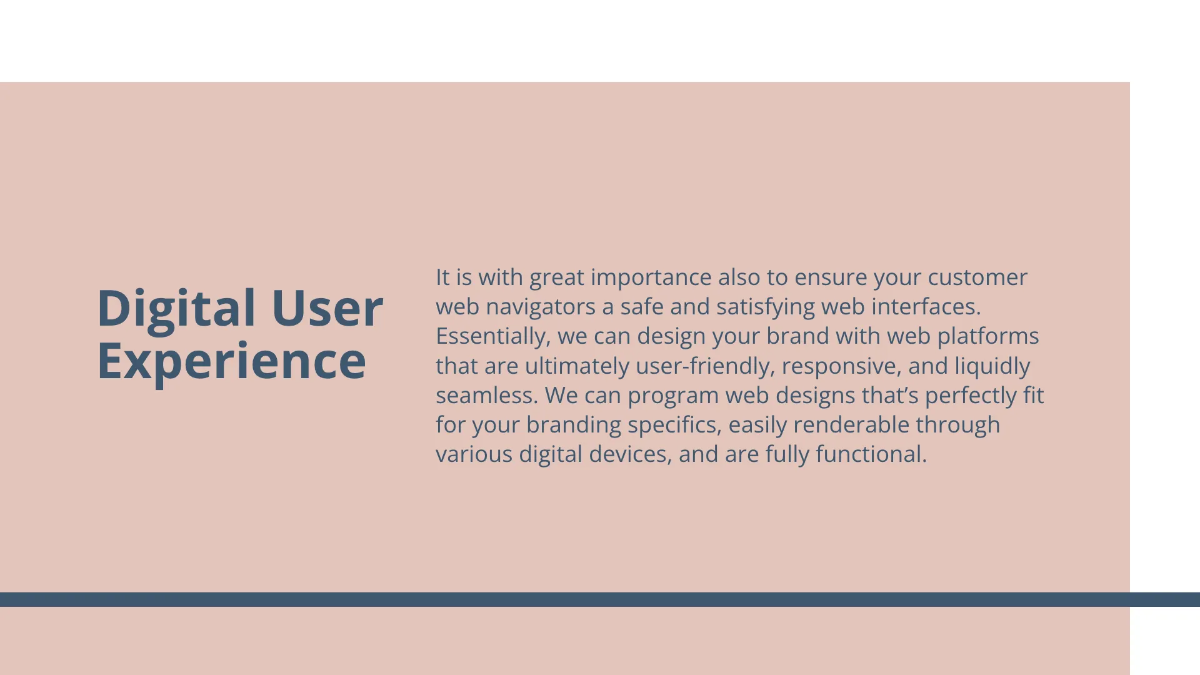 Digital User Experience

It is with great importance also to ensure your customer web navigators a safe and satisfying web interfaces. Essentially, we can design your brand with web platforms that are ultimately user-friendly, responsive, and liquidly seamless. We can program web designs that’s perfectly fit for your branding specifics, easily renderable through various digital devices, and are fully functional.